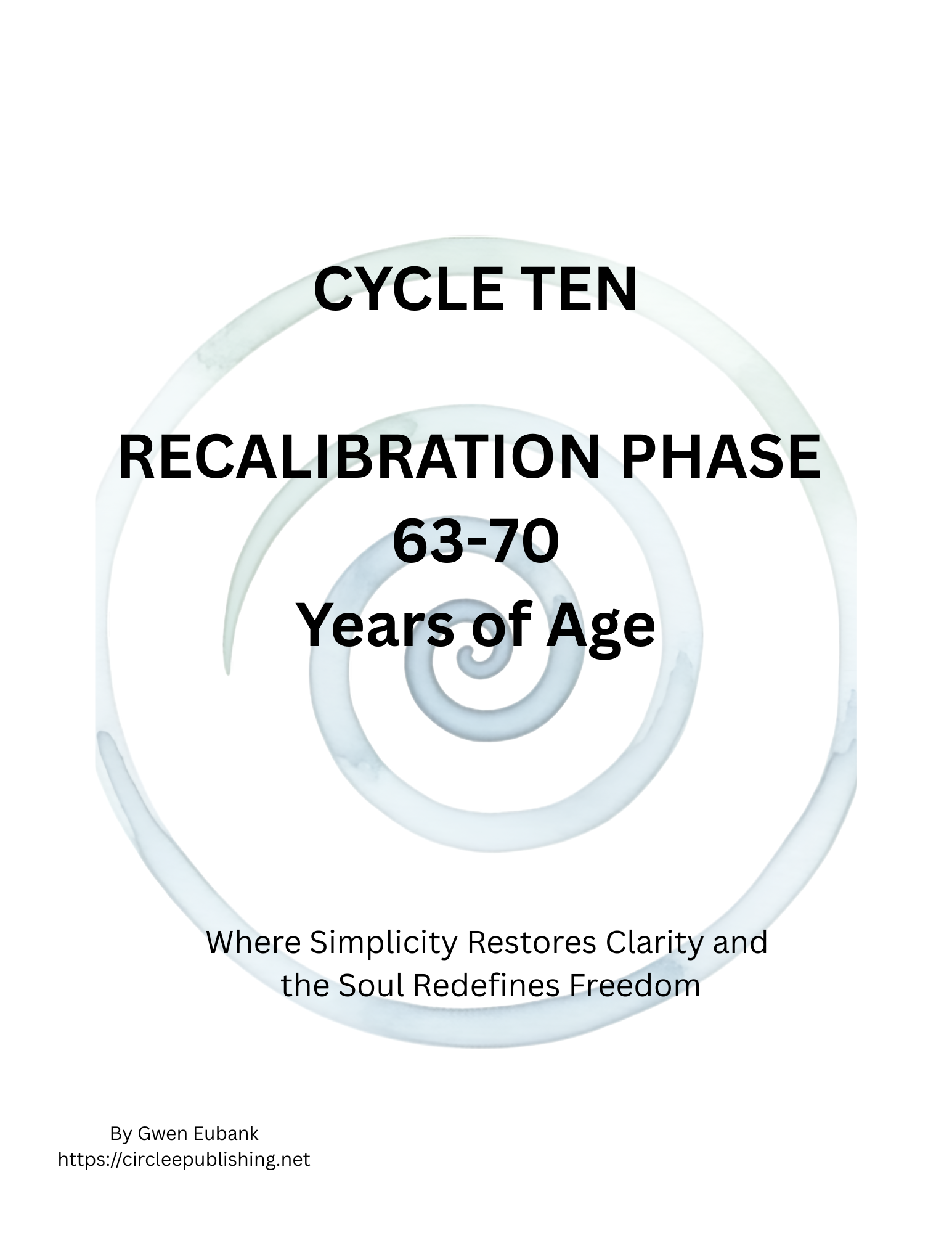 CYCLE TEN

RECALIBRATION PHASE
63-70
Years of Age

Where Simplicity Restores Clarity and the Soul Redefines Freedom

By Gwen Eubank
https://circleepublishing.net